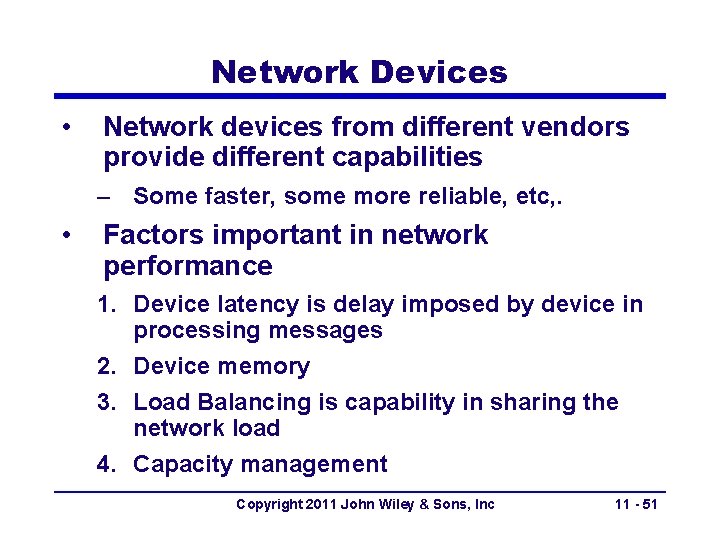 Network Devices

• Network devices from different vendors provide different capabilities
– Some faster, some more reliable, etc,.

• Factors important in network performance
1. Device latency is delay imposed by device in processing messages
2. Device memory
3. Load Balancing is capability in sharing the network load
4. Capacity management

Copyright 2011 John Wiley & Sons, Inc
11 - 51